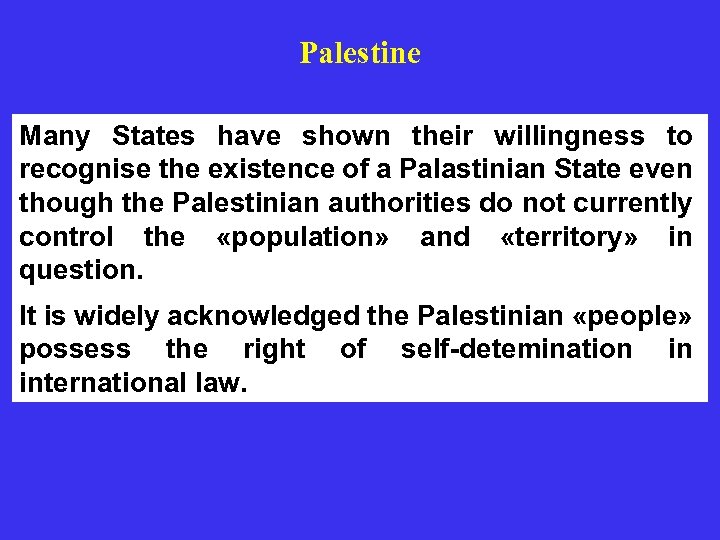 Palestine

Many States have shown their willingness to recognise the existence of a Palastinian State even though the Palestinian authorities do not currently control the «population» and «territory» in question.

It is widely acknowledged the Palestinian «people» possess the right of self-detemination in international law.